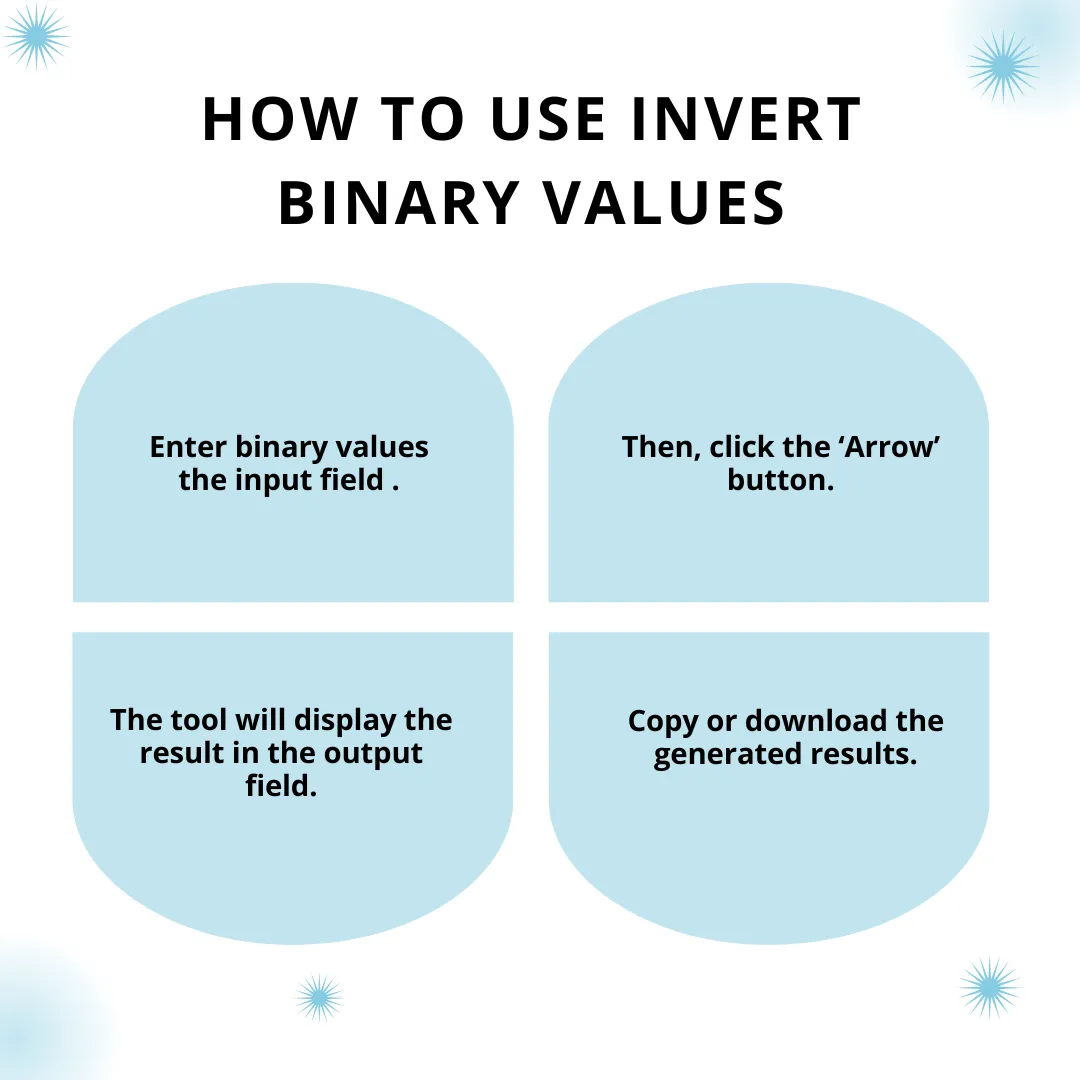 HOW TO USE INVERT BINARY VALUES

Enter binary values the input field .

Then, click the ‘Arrow’ button.

The tool will display the result in the output field.

Copy or download the generated results.